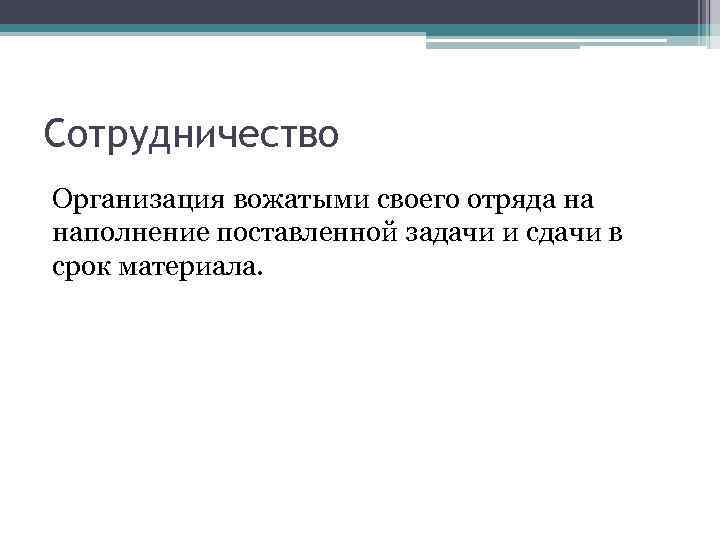 Сотрудничество

Организация вожатыми своего отряда на наполнение поставленной задачи и сдачи в срок материала.